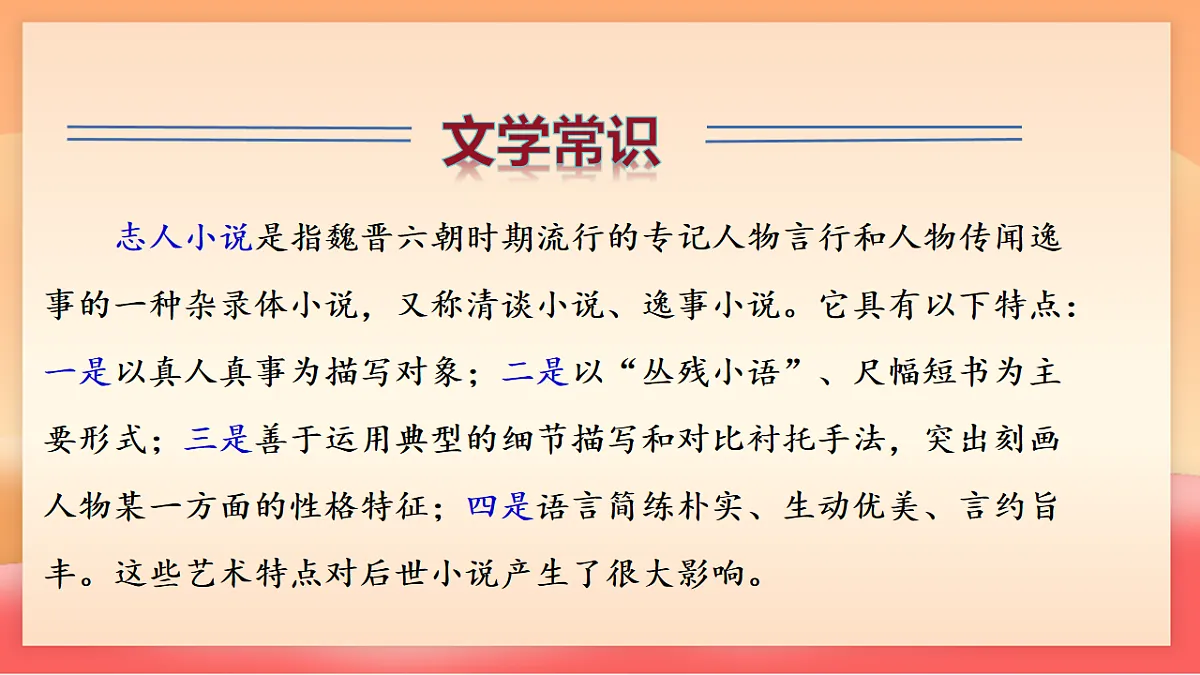 文学常识

志人小说是指魏晋六朝时期流行的专记人物言行和人物传闻逸事的一种杂录体小说，又称清谈小说、逸事小说。它具有以下特点：一是以真人真事为描写对象；二是以“丛残小语”、尺幅短书为主要形式；三是善于运用典型的细节描写和对比衬托手法，突出刻画人物某一方面的性格特征；四是语言简练朴实、生动优美、言约旨丰。这些艺术特点对后世小说产生了很大影响。